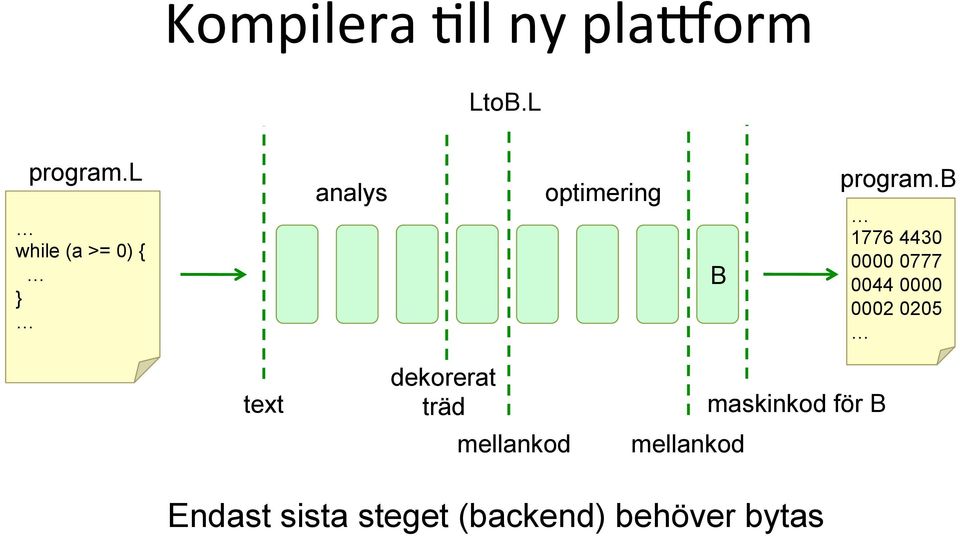 Kompilera till ny plattform

LtoB.L

program.L

…
while (a >= 0) {
 …
}
…

analys

optimering

B

program.B

…
1776 4430
0000 0777
0044 0000
0002 0205
…

text

dekorerat träd

mellankod

mellankod

maskinkod för B

Endast sista steget (backend) behöver bytas